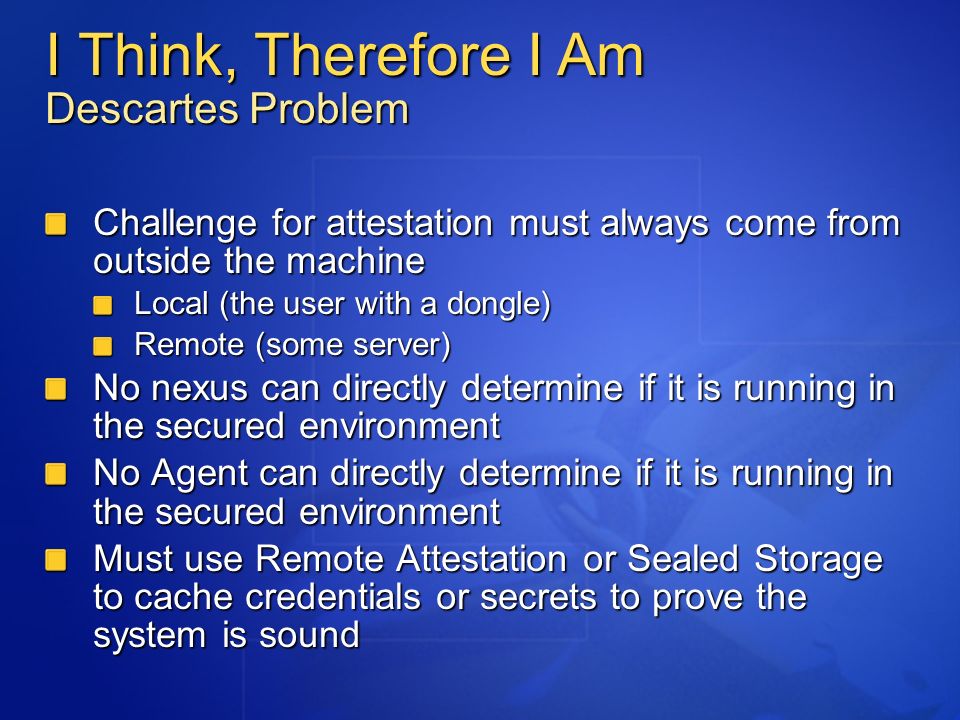 I Think, Therefore I Am
Descartes Problem

Challenge for attestation must always come from outside the machine

Local (the user with a dongle)

Remote (some server)

No nexus can directly determine if it is running in the secured environment

No Agent can directly determine if it is running in the secured environment

Must use Remote Attestation or Sealed Storage to cache credentials or secrets to prove the system is sound